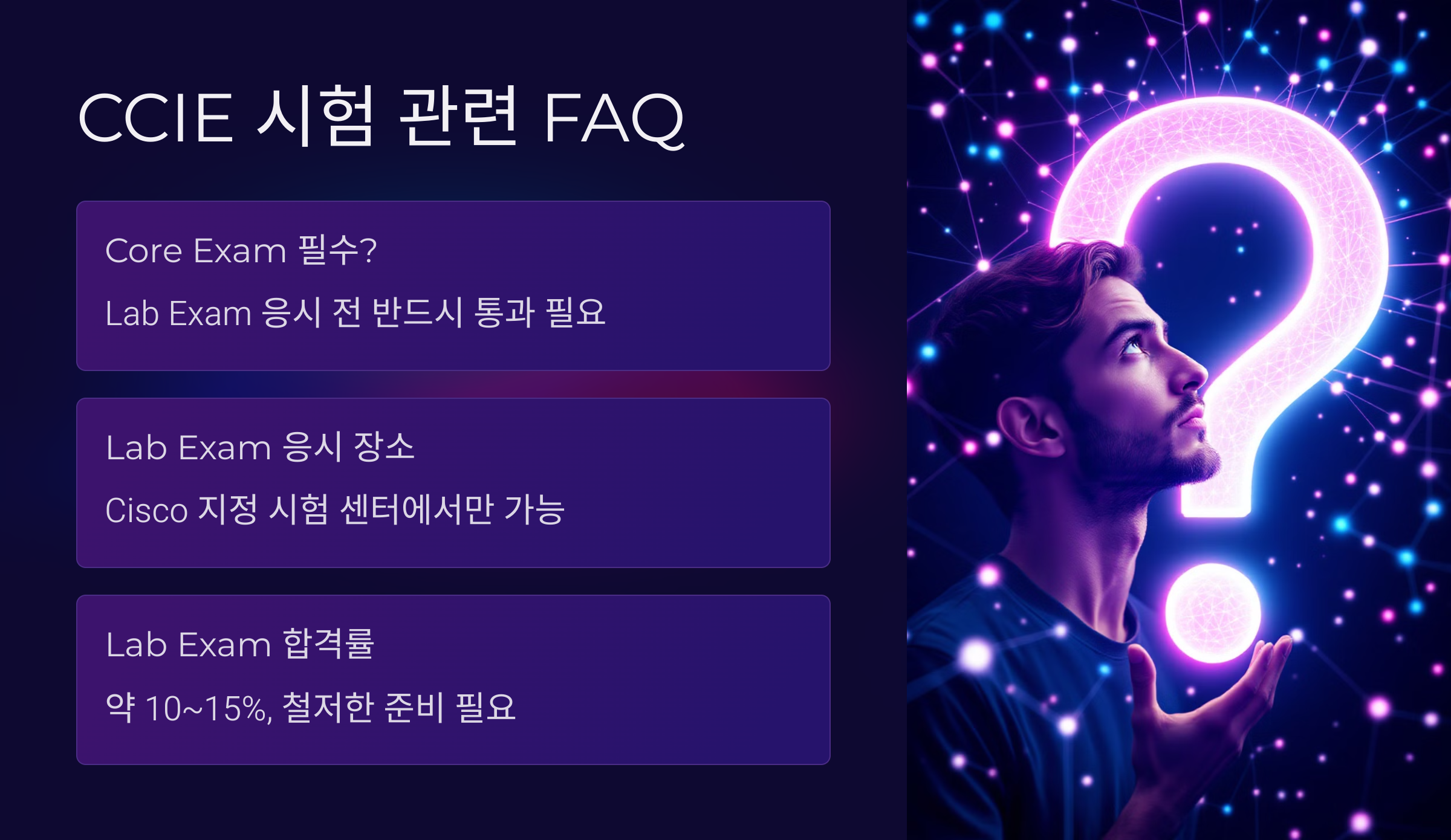 CCIE 시험 관련 FAQ

Core Exam 필수?

Lab Exam 응시 전 반드시 통과 필요

Lab Exam 응시 장소

Cisco 지정 시험 센터에서만 가능

Lab Exam 합격률

약 10~15%, 철저한 준비 필요